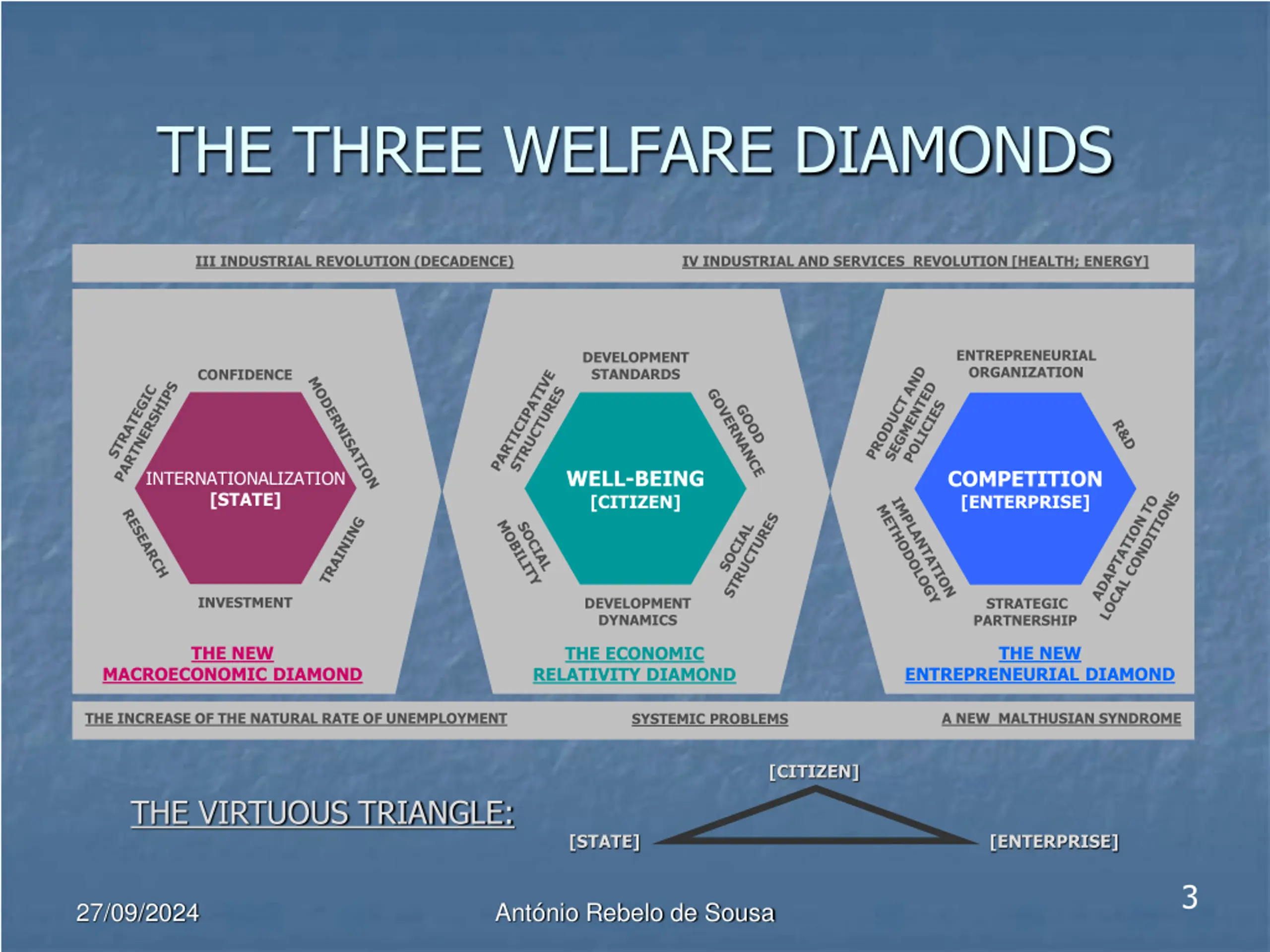 THE THREE WELFARE DIAMONDS

III INDUSTRIAL REVOLUTION (DECADENCE)

IV INDUSTRIAL AND SERVICES REVOLUTION [HEALTH; ENERGY]

CONFIDENCE

MODERNISATION

TRAINING

INVESTMENT

RESEARCH

STRATEGIC PARTNERSHIPS

INTERNATIONALIZATION [STATE]

THE NEW MACROECONOMIC DIAMOND

DEVELOPMENT STANDARDS

GOOD GOVERNANCE

SOCIAL STRUCTURES

DEVELOPMENT DYNAMICS

SOCIAL MOBILITY

PARTICIPATIVE STRUCTURES

WELL-BEING [CITIZEN]

THE ECONOMIC RELATIVITY DIAMOND

ENTREPRENEURIAL ORGANIZATION

R&D

ADAPTATION TO LOCAL CONDITIONS

STRATEGIC PARTNERSHIP

IMPLANTATION METHODOLOGY

PRODUCT AND SEGMENTED POLICIES

COMPETITION [ENTERPRISE]

THE NEW ENTREPRENEURIAL DIAMOND

THE INCREASE OF THE NATURAL RATE OF UNEMPLOYMENT

SYSTEMIC PROBLEMS

A NEW MALTHUSIAN SYNDROME

THE VIRTUOUS TRIANGLE:

[CITIZEN]

[STATE]

[ENTERPRISE]

27/09/2024

António Rebelo de Sousa

3